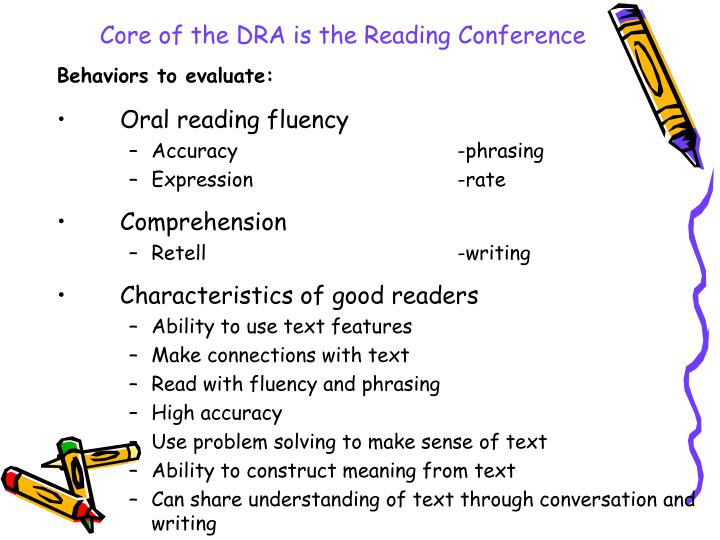 Core of the DRA is the Reading Conference

Behaviors to evaluate:

• Oral reading fluency
– Accuracy -phrasing
– Expression -rate

• Comprehension
– Retell -writing

• Characteristics of good readers
– Ability to use text features
– Make connections with text
– Read with fluency and phrasing
– High accuracy
– Use problem solving to make sense of text
– Ability to construct meaning from text
– Can share understanding of text through conversation and writing